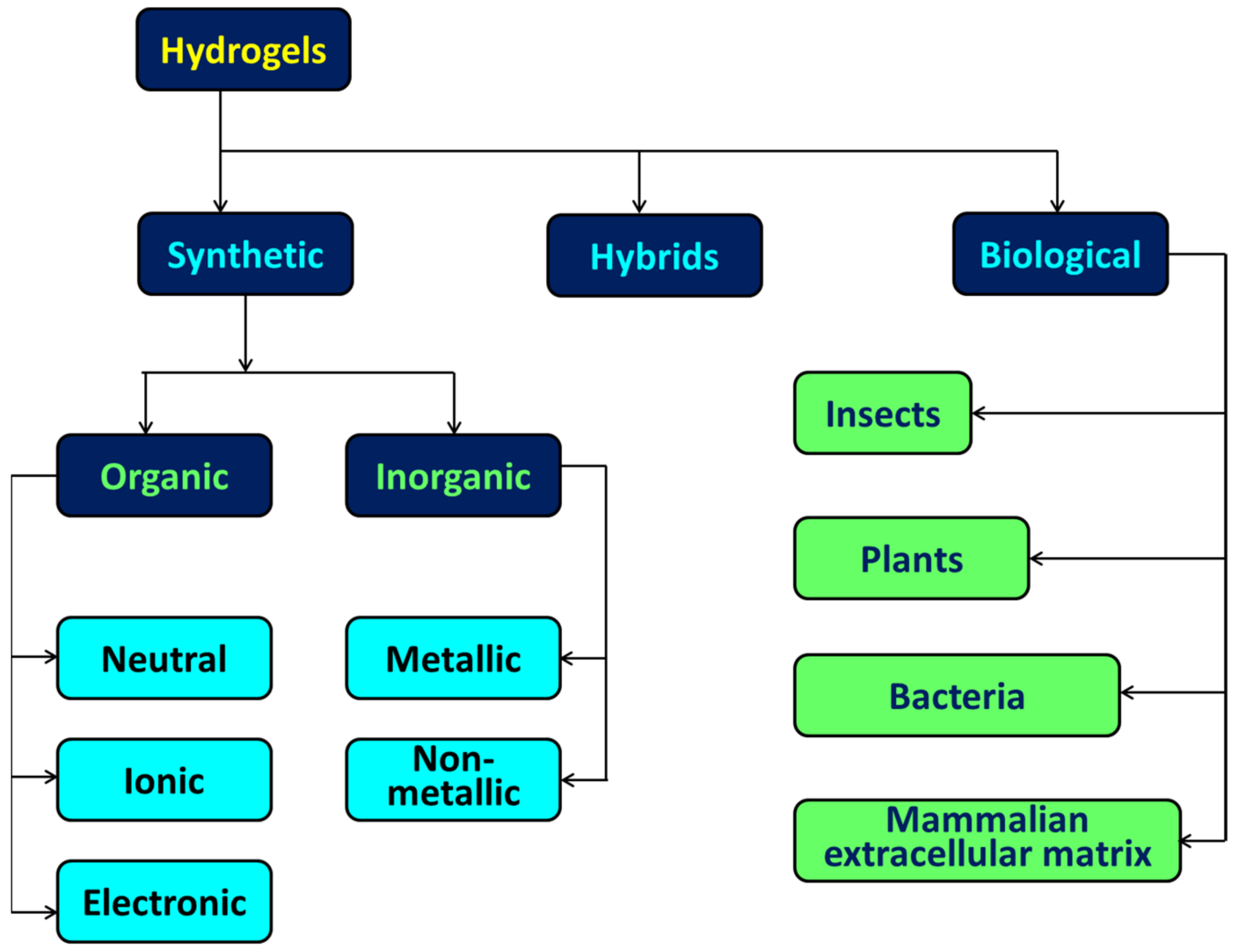 Hydrogels

Synthetic

Hybrids

Biological

Organic

Inorganic

Neutral

Ionic

Electronic

Metallic

Non-metallic

Insects

Plants

Bacteria

Mammalian extracellular matrix